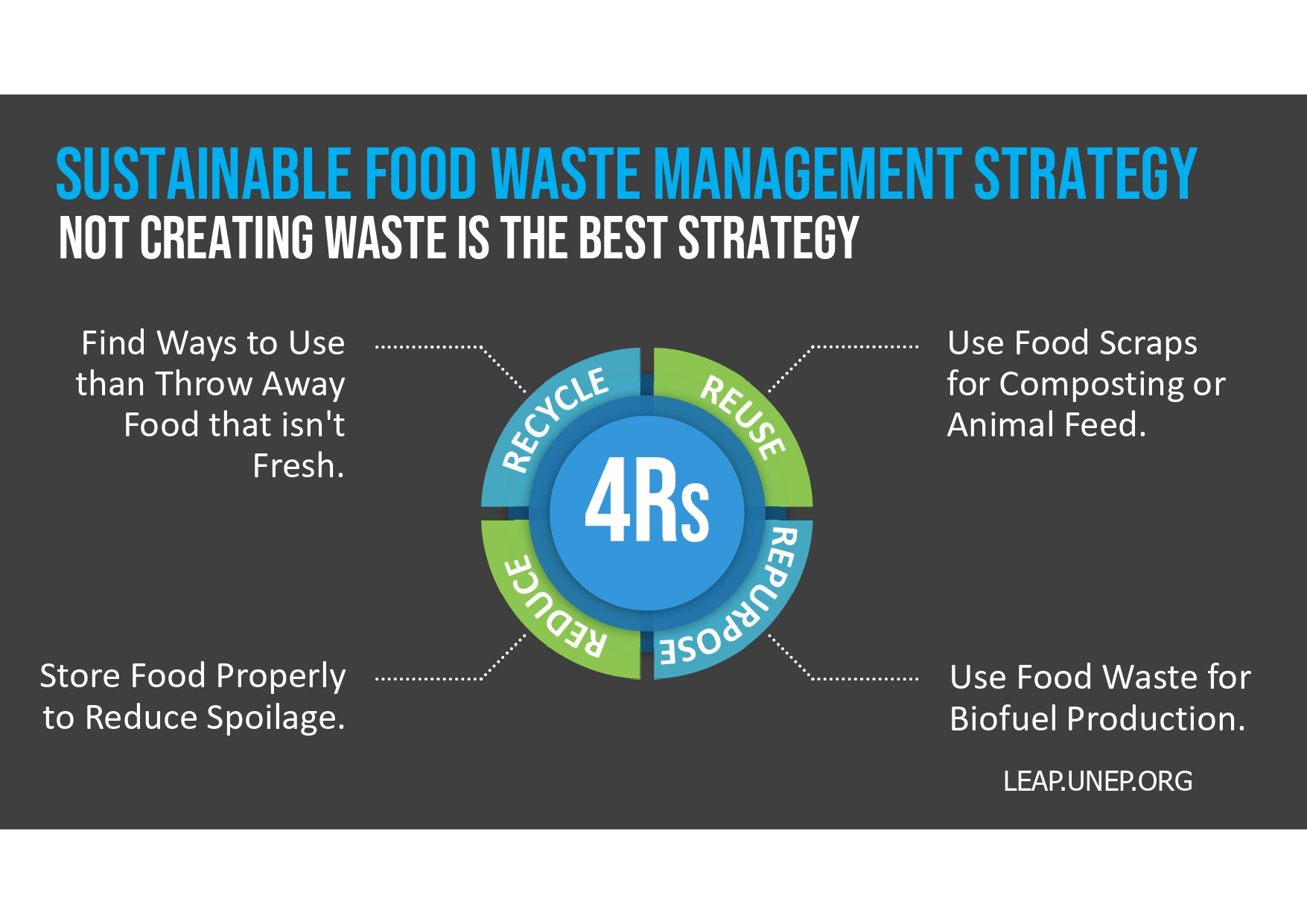 SUSTAINABLE FOOD WASTE MANAGEMENT STRATEGY
NOT CREATING WASTE IS THE BEST STRATEGY

Find Ways to Use than Throw Away Food that isn't Fresh.

RECYCLE

REUSE

Use Food Scraps for Composting or Animal Feed.

4Rs

REDUCE

REPURPOSE

Store Food Properly to Reduce Spoilage.

Use Food Waste for Biofuel Production.

LEAP.UNEP.ORG